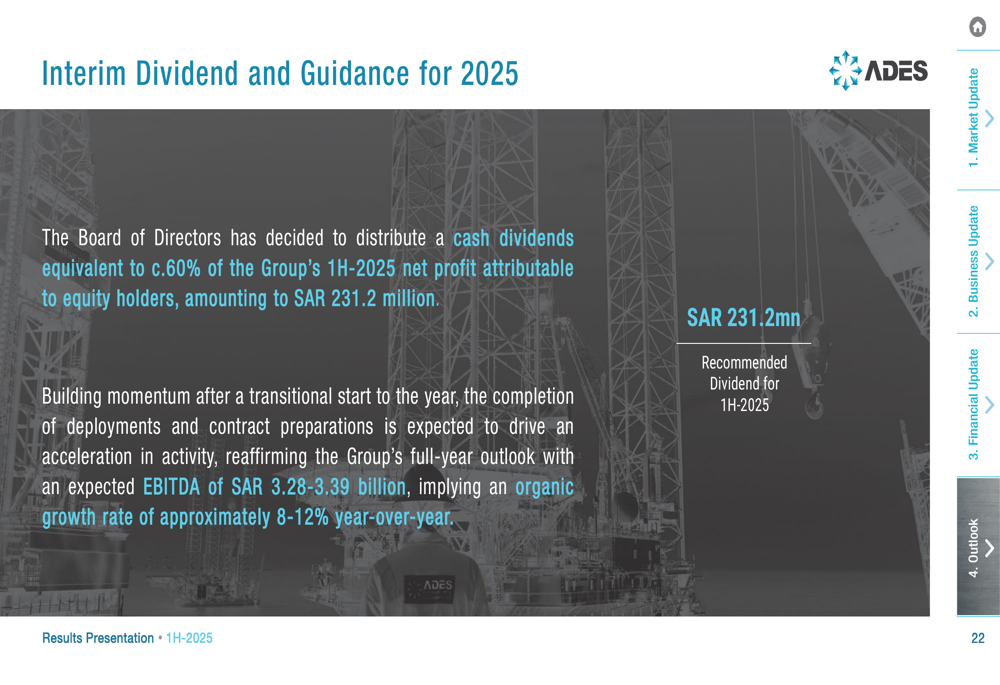 Interim Dividend and Guidance for 2025

ADES

The Board of Directors has decided to distribute a cash dividends equivalent to c.60% of the Group's 1H-2025 net profit attributable to equity holders, amounting to SAR 231.2 million.

Building momentum after a transitional start to the year, the completion of deployments and contract preparations is expected to drive an acceleration in activity, reaffirming the Group's full-year outlook with an expected EBITDA of SAR 3.28-3.39 billion, implying an organic growth rate of approximately 8-12% year-over-year.

SAR 231.2mn

Recommended Dividend for 1H-2025

ADES

1. Market Update

2. Business Update

3. Financial Update

4. Outlook

Results Presentation • 1H-2025

22